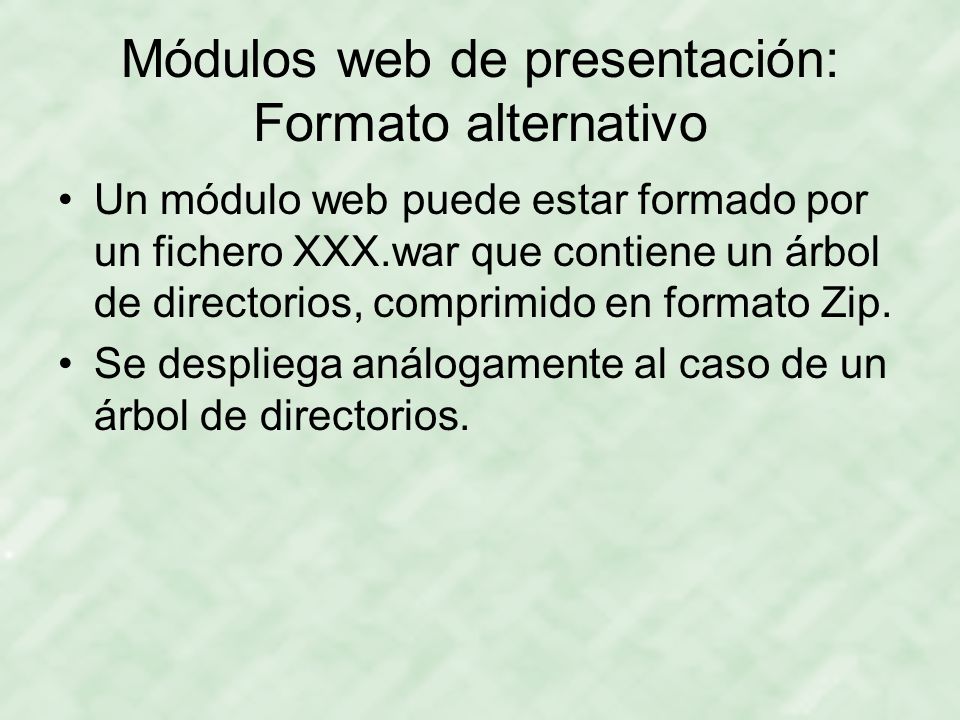 Módulos web de presentación: Formato alternativo

• Un módulo web puede estar formado por un fichero XXX.war que contiene un árbol de directorios, comprimido en formato Zip.

• Se despliega análogamente al caso de un árbol de directorios.